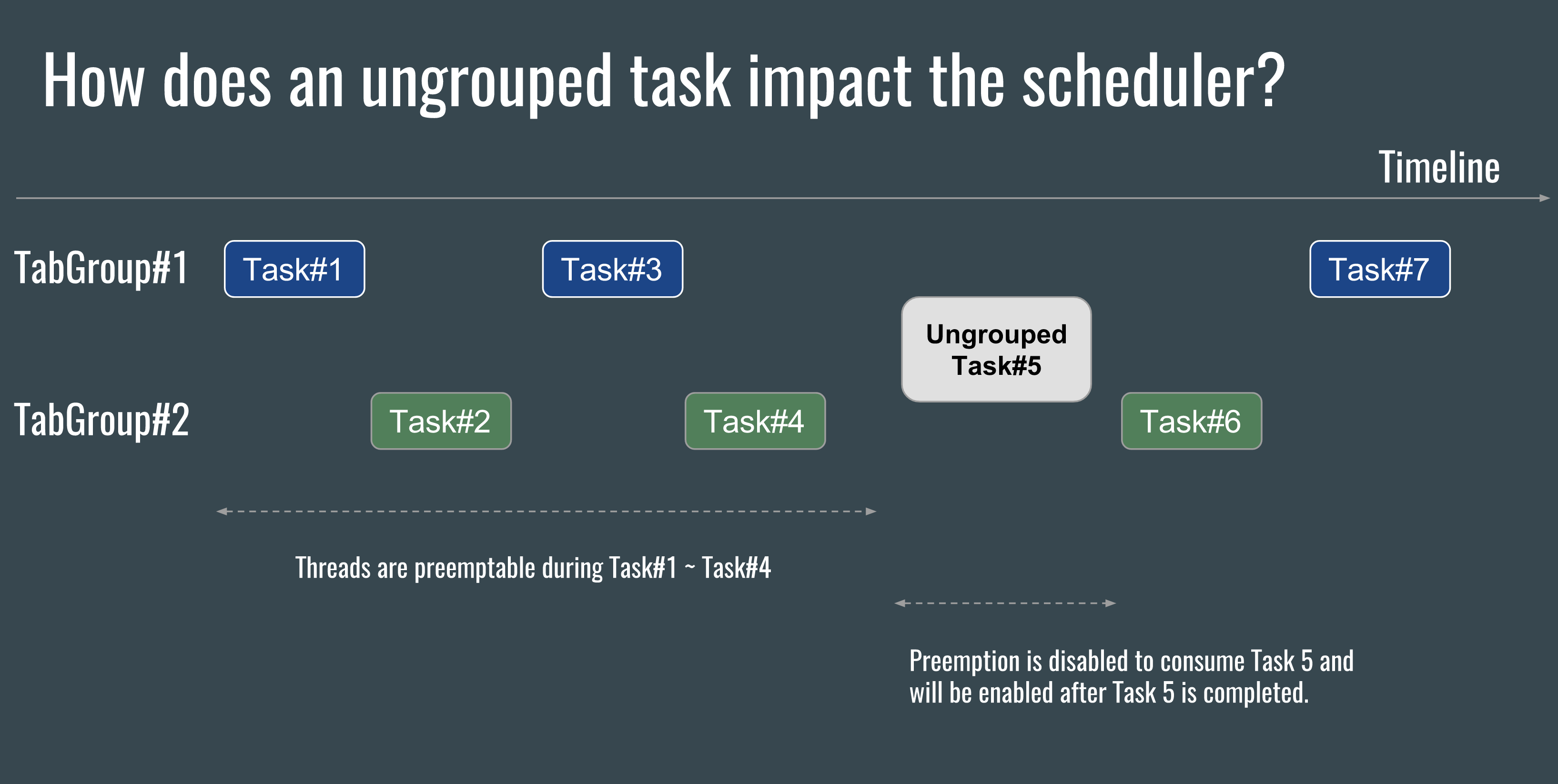 How does an ungrouped task impact the scheduler?

Timeline

TabGroup#1 Task#1 Task#3 Task#7

Ungrouped Task#5

TabGroup#2 Task#2 Task#4 Task#6

Threads are preemptable during Task#1 ~ Task#4

Preemption is disabled to consume Task 5 and will be enabled after Task 5 is completed.